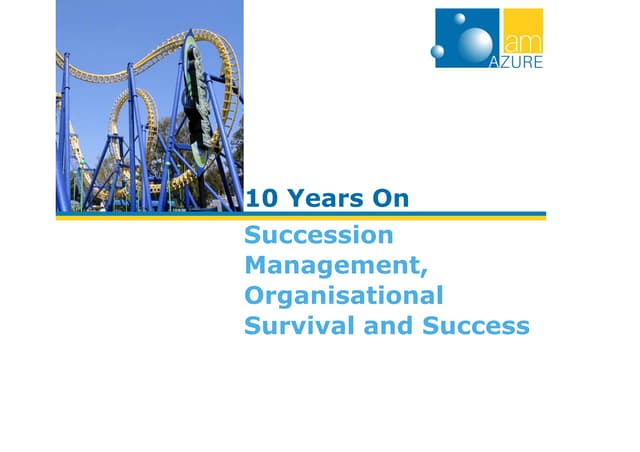 am
AZURE

10 Years On

Succession Management, Organisational Survival and Success